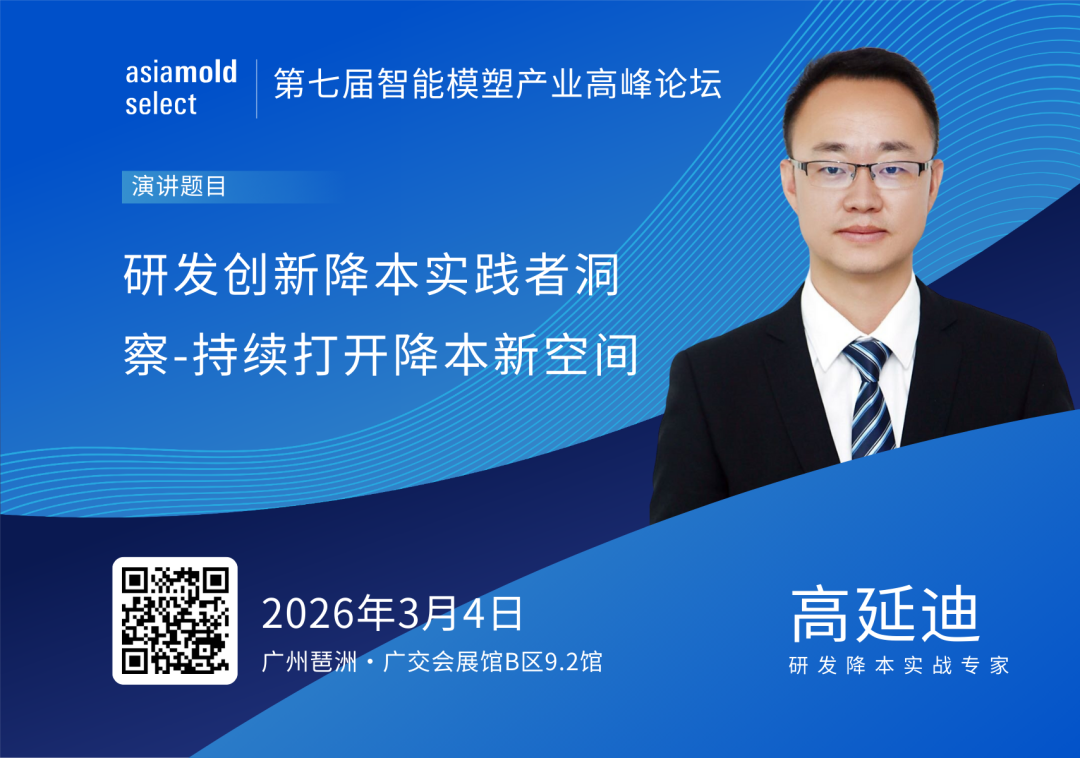 asiamold select

第七届智能模塑产业高峰论坛

演讲题目

研发创新降本实践者洞察-持续打开降本新空间

2026年3月4日
广州琶洲·广交会展馆B区9.2馆

高延迪
研发降本实战专家